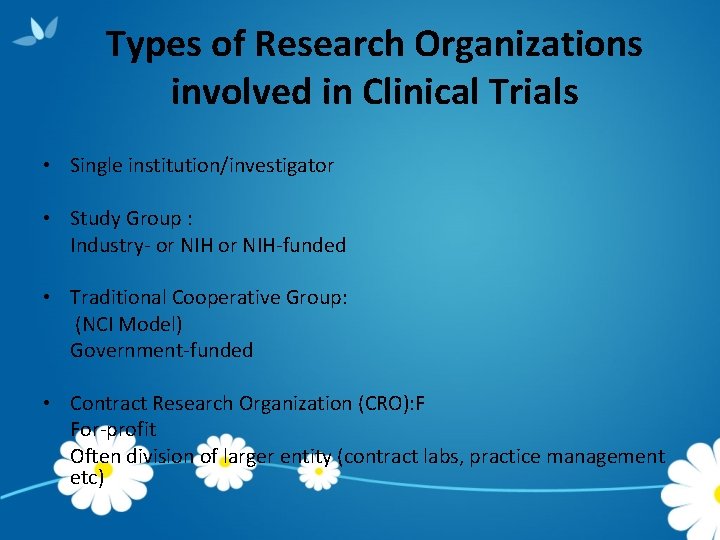 Types of Research Organizations involved in Clinical Trials

• Single institution/investigator

• Study Group :
Industry- or NIH or NIH-funded

• Traditional Cooperative Group:
(NCI Model)
Government-funded

• Contract Research Organization (CRO):F
For-profit
Often division of larger entity (contract labs, practice management etc)